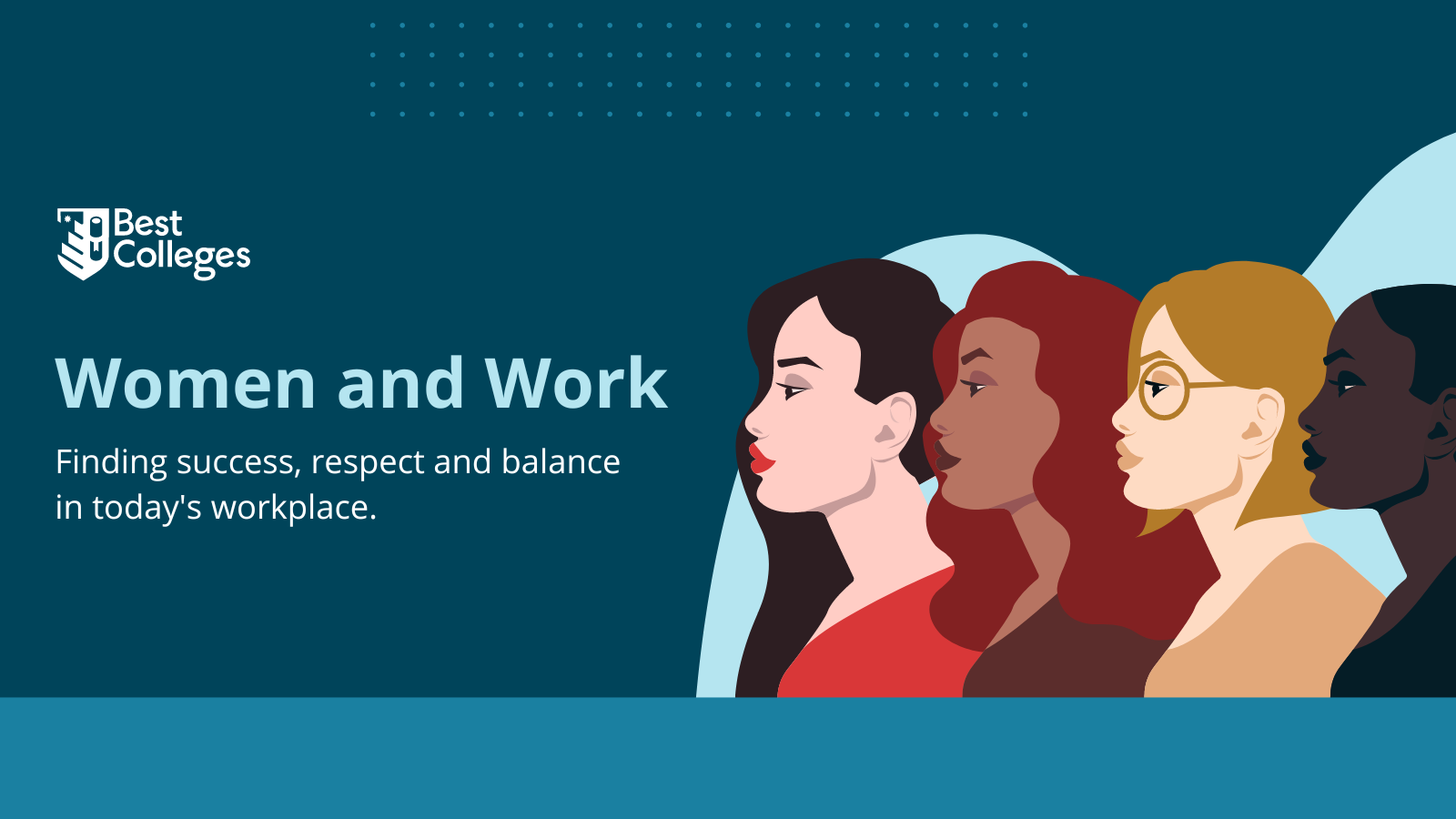 Best Colleges

Women and Work

Finding success, respect and balance in today's workplace.